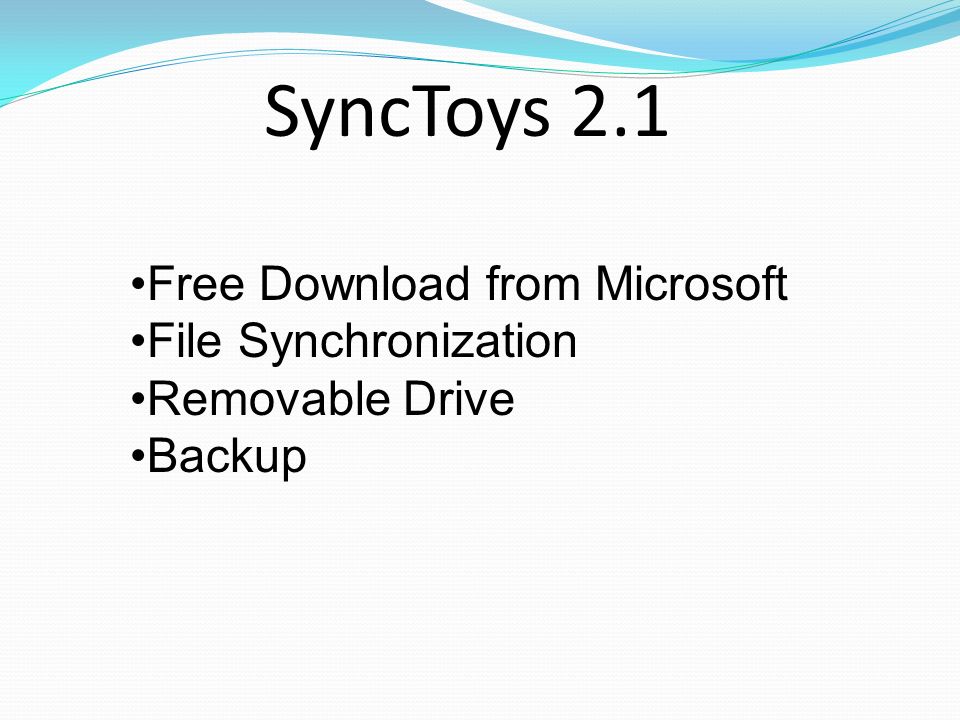 SyncToys 2.1

•Free Download from Microsoft
•File Synchronization
•Removable Drive
•Backup